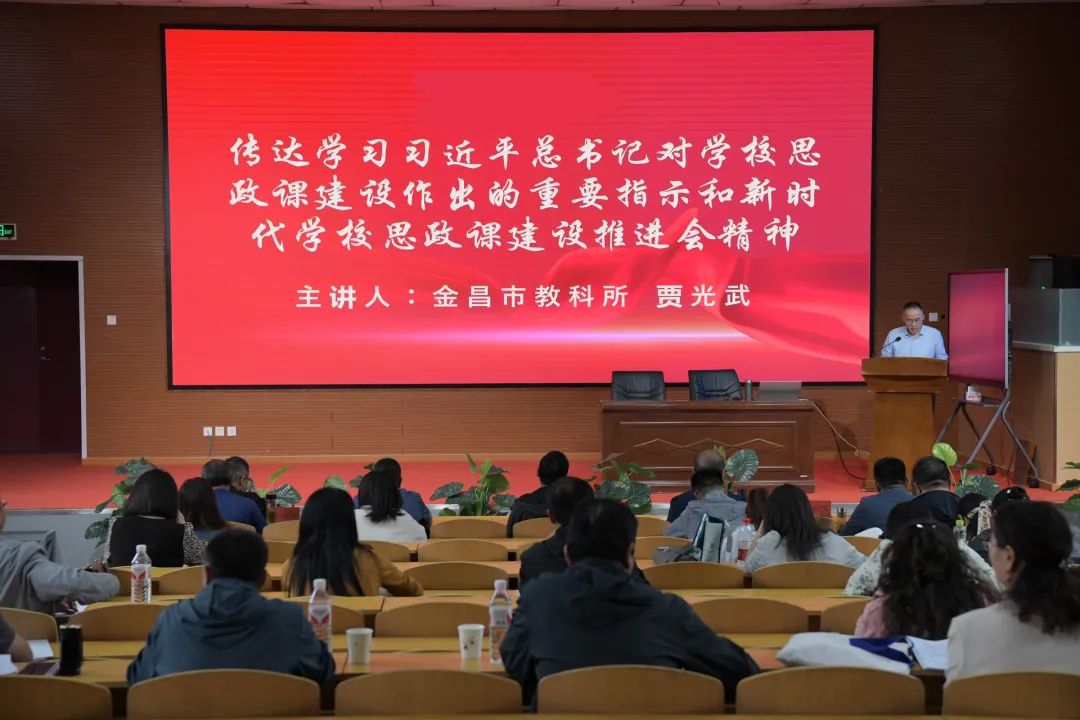 传达学习习近平总书记对学校思政课建设作出的重要指示和新时代学校思政课建设推进会精神

主讲人：金昌市教科所 贾光武